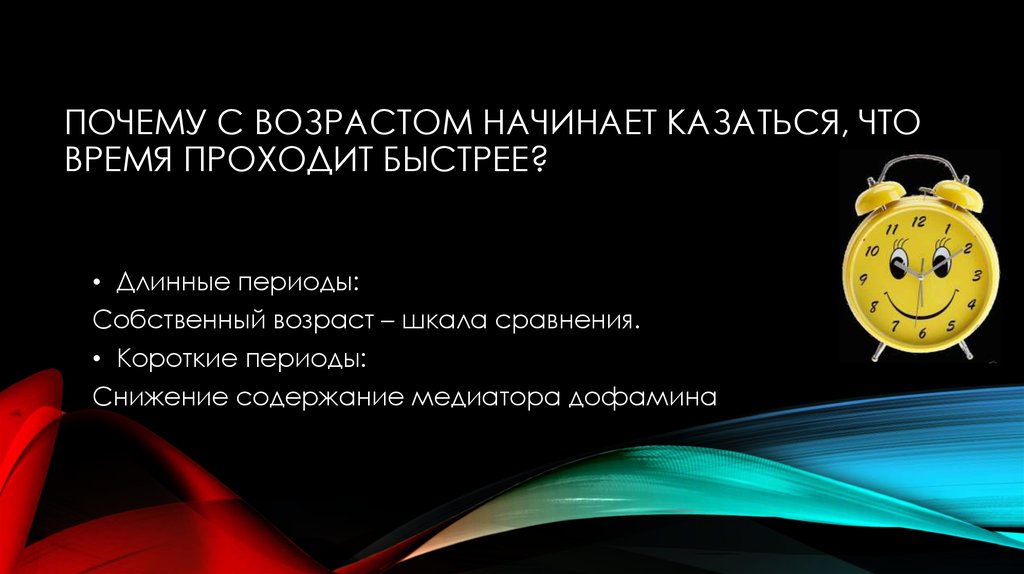 ПОЧЕМУ С ВОЗРАСТОМ НАЧИНАЕТ КАЗАТЬСЯ, ЧТО ВРЕМЯ ПРОХОДИТ БЫСТРЕЕ?

• Длинные периоды:

Собственный возраст – шкала сравнения.

• Короткие периоды:

Снижение содержание медиатора дофамина

11 12 1 10 2 9 3 8 4 7 6 5